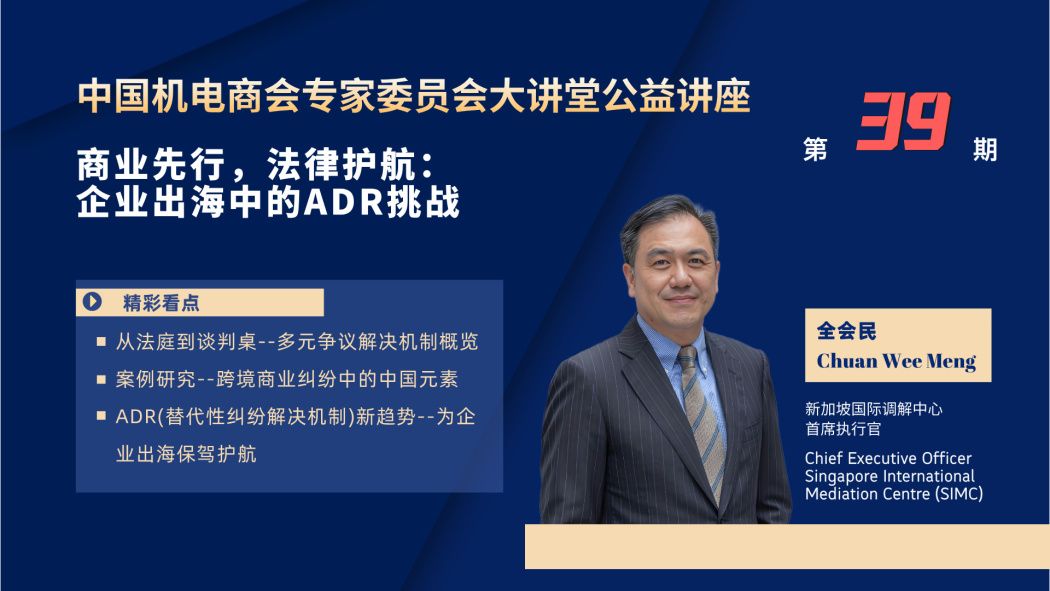 中国机电商会专家委员会大讲堂公益讲座

第 39 期

商业先行，法律护航：
企业出海中的ADR挑战

精彩看点

■ 从法庭到谈判桌--多元争议解决机制概览

■ 案例研究--跨境商业纠纷中的中国元素

■ ADR(替代性纠纷解决机制)新趋势--为企业出海保驾护航

全会民
Chuan Wee Meng

新加坡国际调解中心
首席执行官

Chief Executive Officer
Singapore International
Mediation Centre (SIMC)